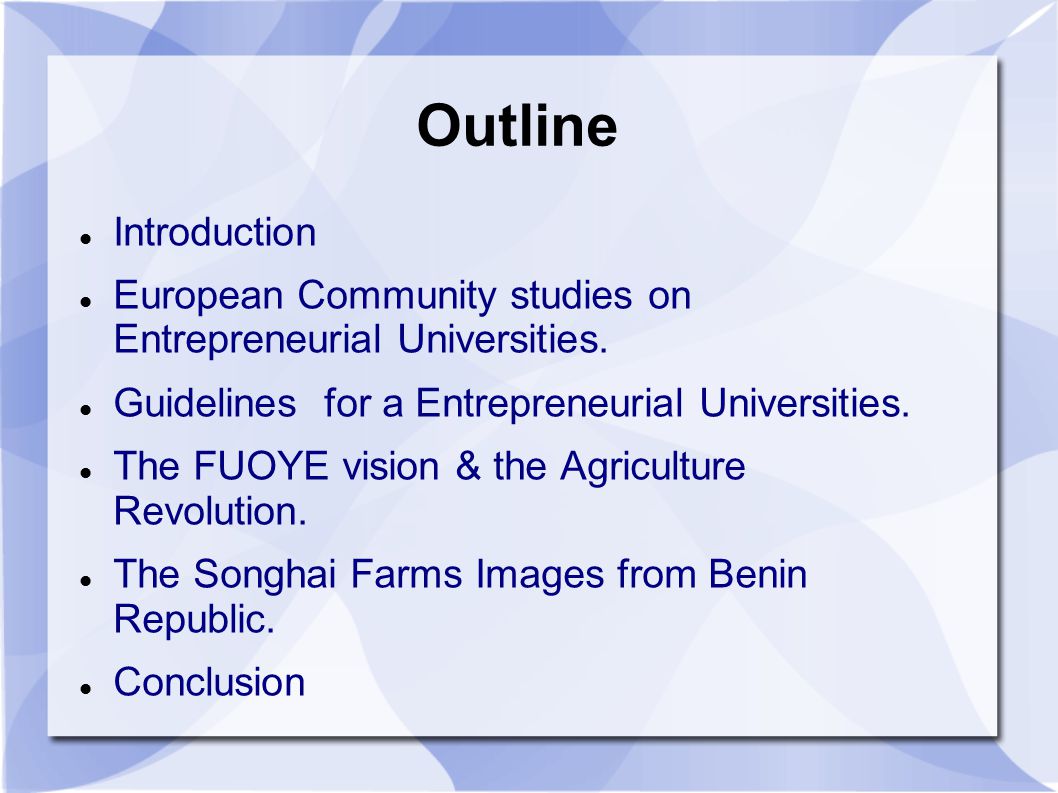 Outline

- Introduction
- European Community studies on Entrepreneurial Universities.
- Guidelines  for a Entrepreneurial Universities.
- The FUOYE vision & the Agriculture Revolution.
- The Songhai Farms Images from Benin Republic.
- Conclusion